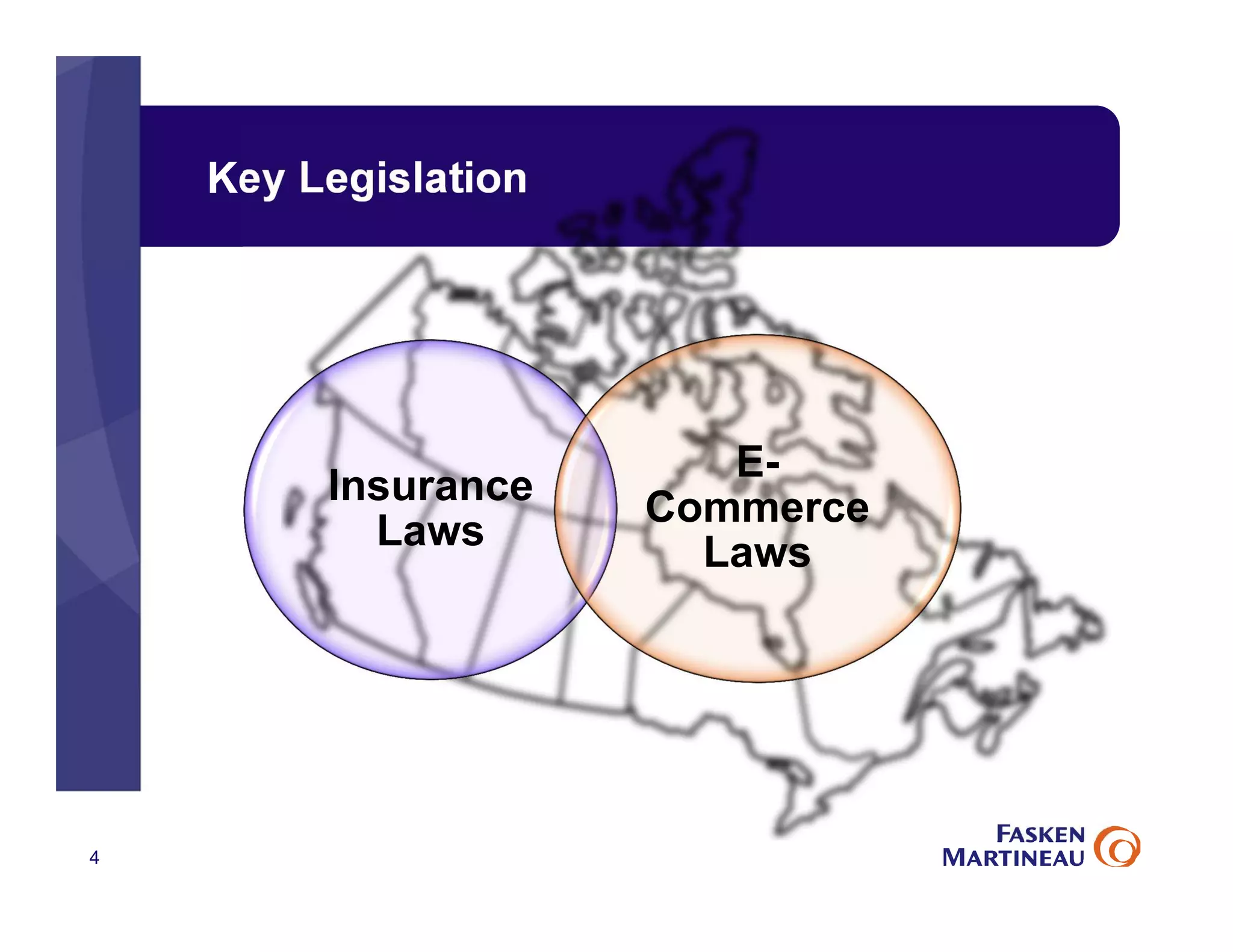 Key Legislation

Insurance Laws

E-Commerce Laws

4

FASKEN MARTINEAU